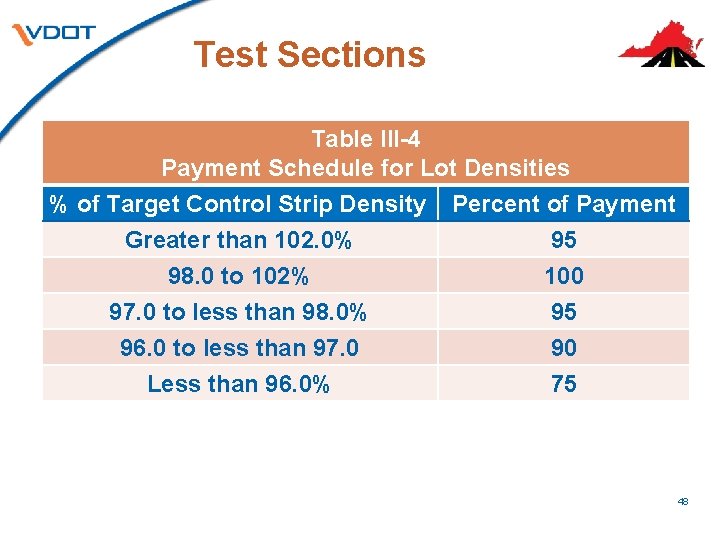 VDOT

Test Sections

Table III-4
Payment Schedule for Lot Densities

| % of Target Control Strip Density | Percent of Payment |
|---|---|
| Greater than 102.0% | 95 |
| 98.0 to 102% | 100 |
| 97.0 to less than 98.0% | 95 |
| 96.0 to less than 97.0 | 90 |
| Less than 96.0% | 75 |

48